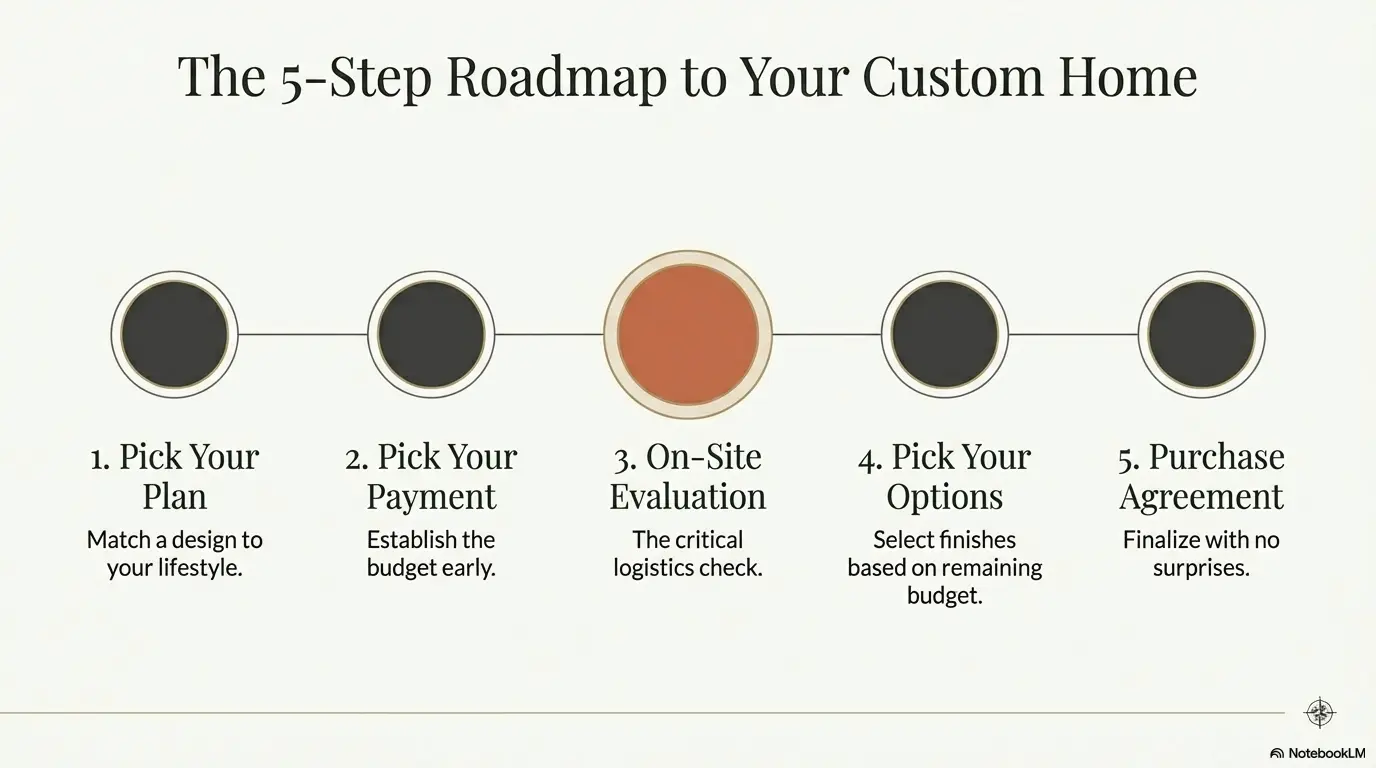 The 5-Step Roadmap to Your Custom Home

1. Pick Your Plan

Match a design to your lifestyle.

2. Pick Your Payment

Establish the budget early.

3. On-Site Evaluation

The critical logistics check.

4. Pick Your Options

Select finishes based on remaining budget.

5. Purchase Agreement

Finalize with no surprises.

NotebookLM